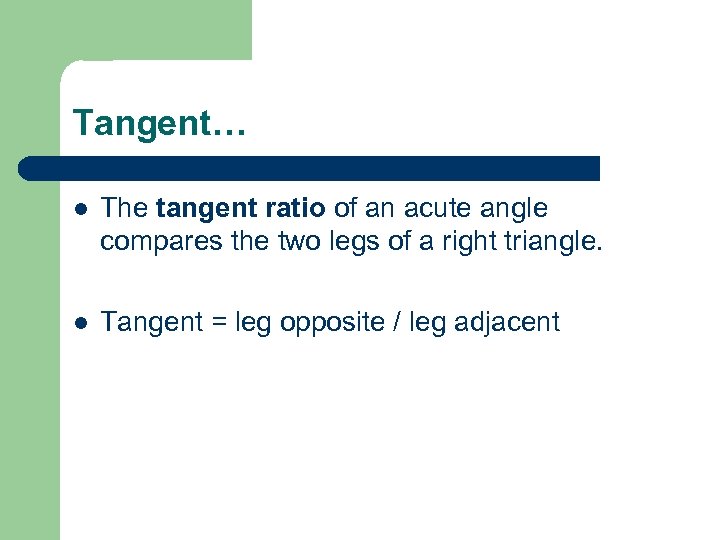 Tangent…

- The tangent ratio of an acute angle compares the two legs of a right triangle.

- Tangent = leg opposite / leg adjacent